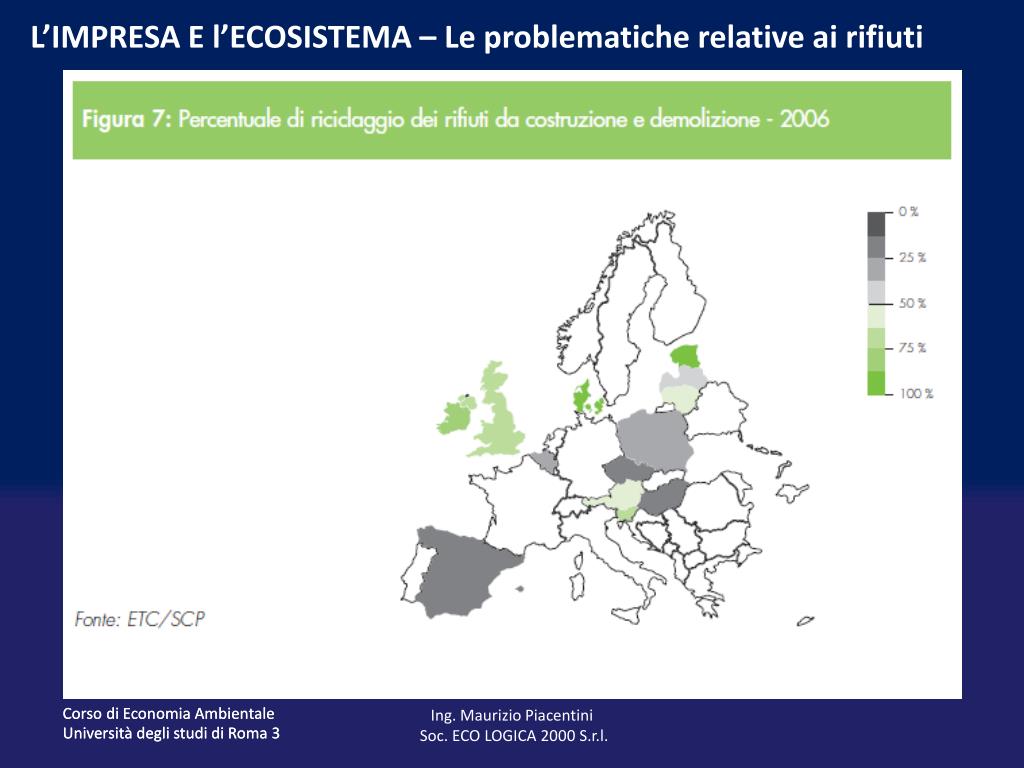 L’IMPRESA E l’ECOSISTEMA – Le problematiche relative ai rifiuti

Figura 7: Percentuale di riciclaggio dei rifiuti da costruzione e demolizione - 2006

0 %
25 %
50 %
75 %
100 %

Fonte: ETC/SCP

Corso di Economia Ambientale
Università degli studi di Roma 3

Ing. Maurizio Piacentini
Soc. ECO LOGICA 2000 S.r.l.